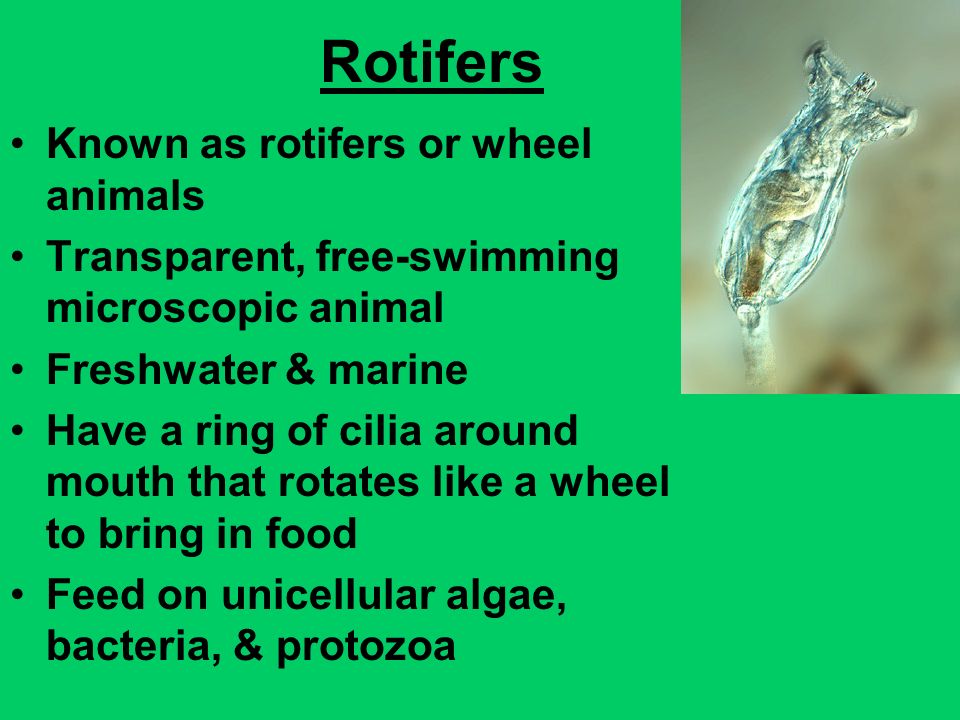 Rotifers

• Known as rotifers or wheel animals
• Transparent, free-swimming microscopic animal
• Freshwater & marine
• Have a ring of cilia around mouth that rotates like a wheel to bring in food
• Feed on unicellular algae, bacteria, & protozoa